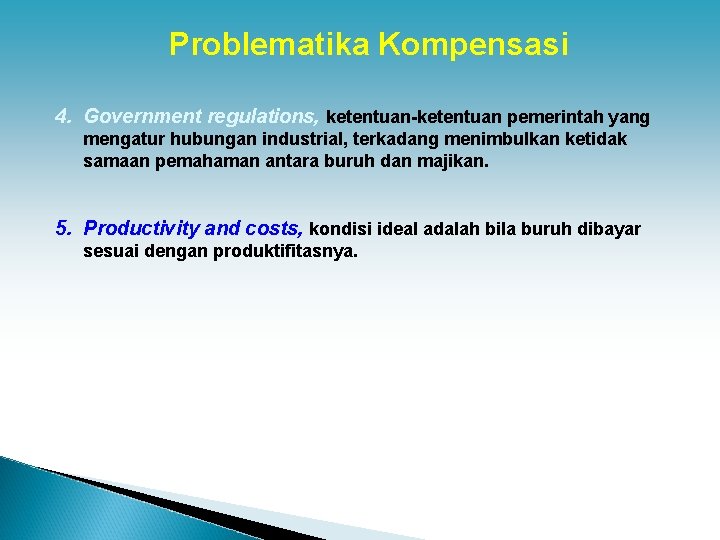 Problematika Kompensasi

4. Government regulations, ketentuan-ketentuan pemerintah yang mengatur hubungan industrial, terkadang menimbulkan ketidak samaan pemahaman antara buruh dan majikan.

5. Productivity and costs, kondisi ideal adalah bila buruh dibayar sesuai dengan produktifitasnya.